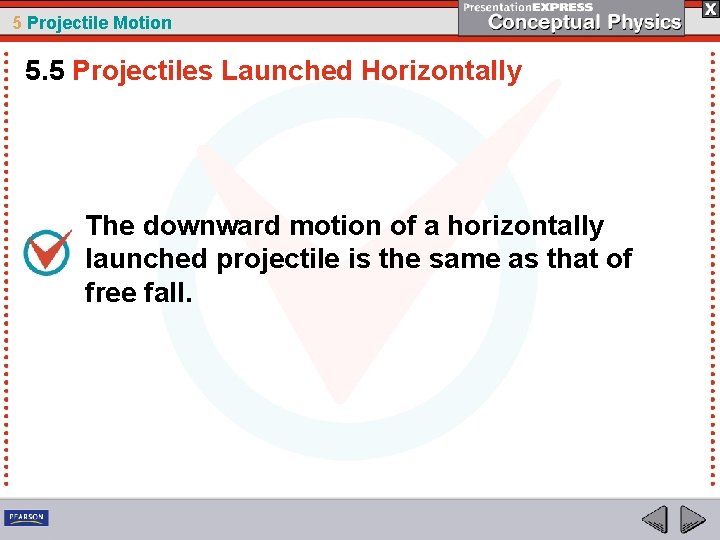 5 Projectile Motion

PresentationEXPRESS
Conceptual Physics

X

5.5 Projectiles Launched Horizontally

The downward motion of a horizontally launched projectile is the same as that of free fall.

PEARSON